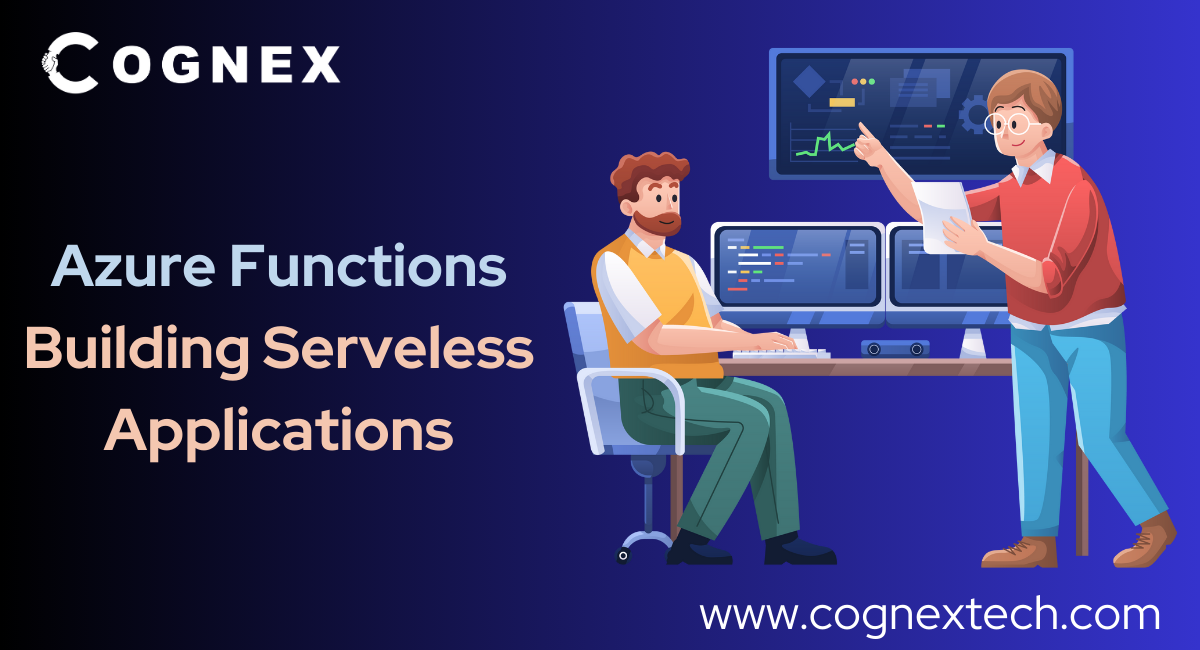 COGNEX

Azure Functions
Building Serveless
Applications

www.cognextech.com